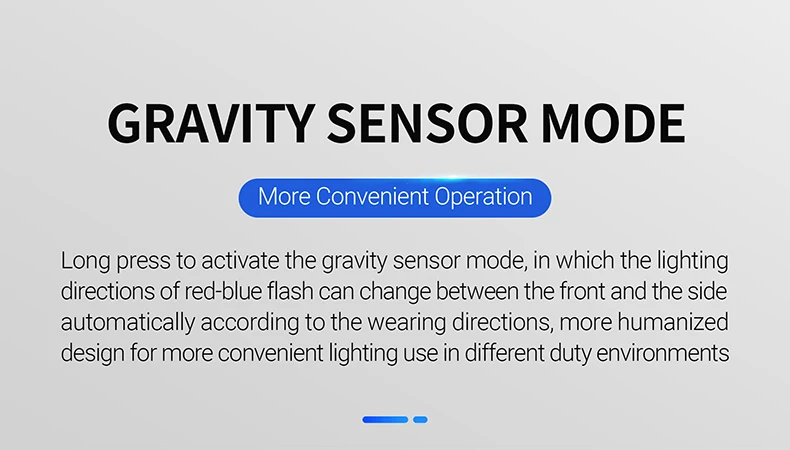 GRAVITY SENSOR MODE

More Convenient Operation

Long press to activate the gravity sensor mode, in which the lighting directions of red-blue flash can change between the front and the side automatically according to the wearing directions, more humanized design for more convenient lighting use in different duty environments